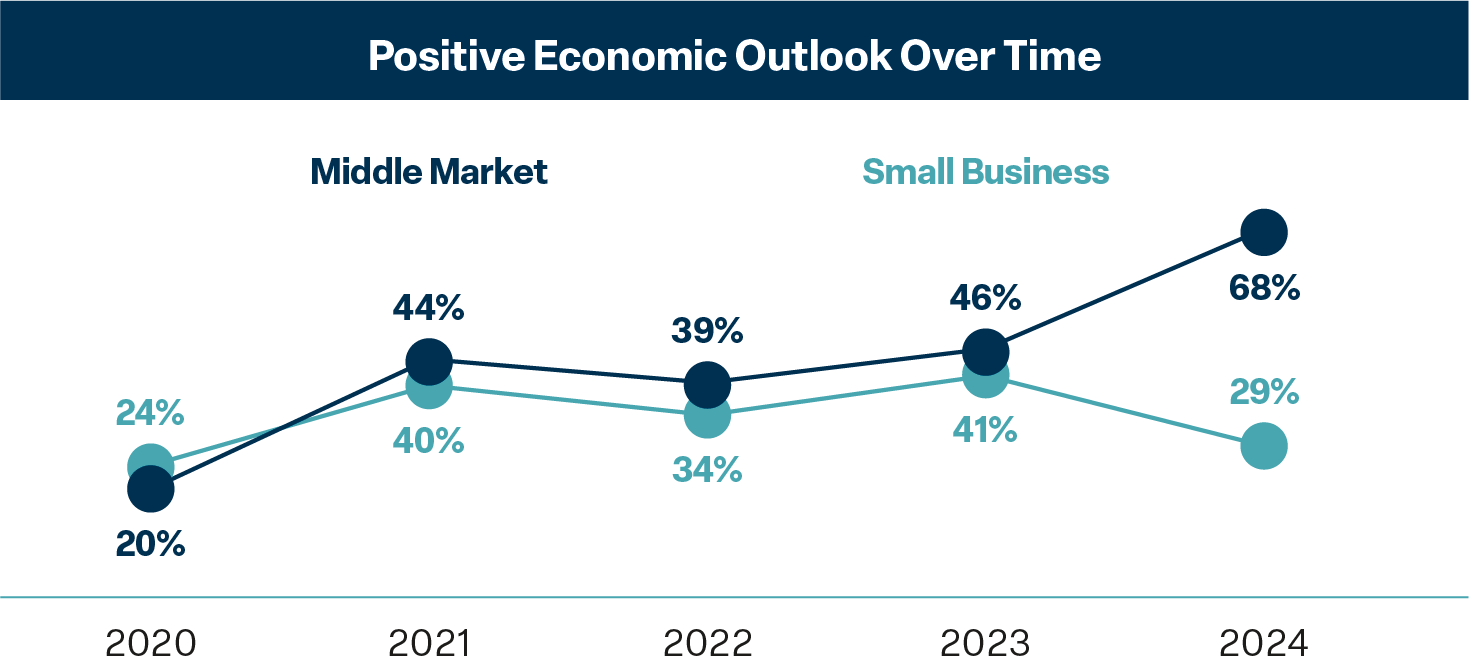 Positive Economic Outlook Over Time

Middle Market

Small Business

24%
20%
44%
40%
39%
34%
46%
41%
68%
29%

2020
2021
2022
2023
2024